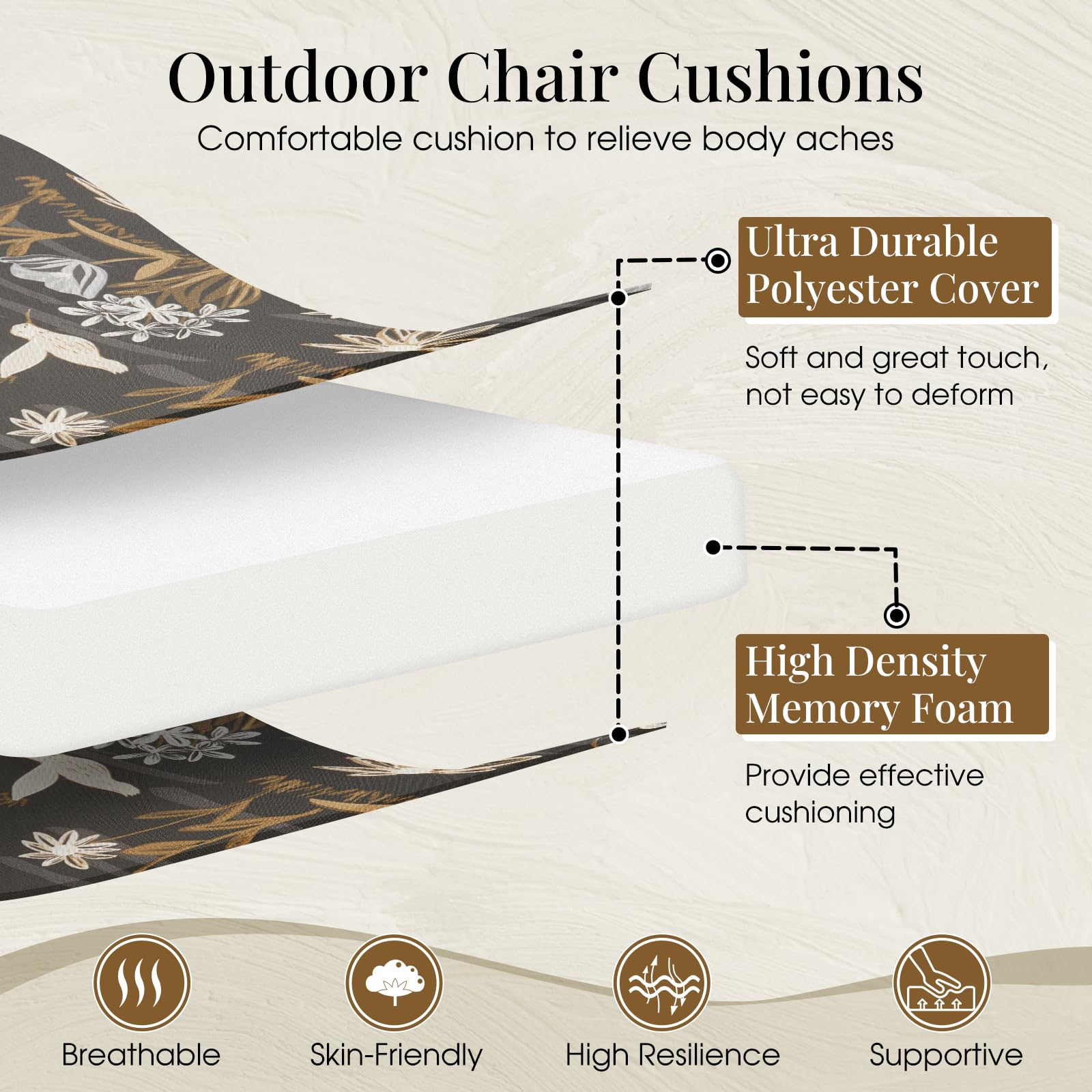 Outdoor Chair Cushions

Comfortable cushion to relieve body aches

Ultra Durable Polyester Cover

Soft and great touch, not easy to deform

High Density Memory Foam

Provide effective cushioning

Breathable

Skin-Friendly

High Resilience

Supportive